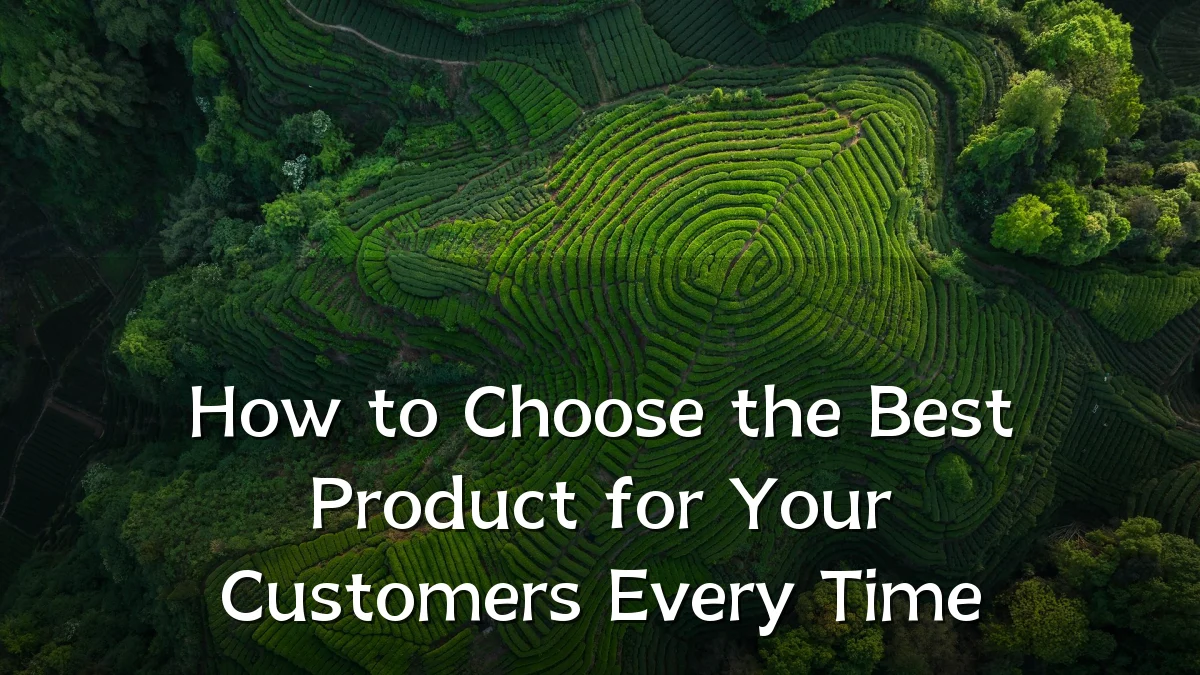 How to Choose the Best Product for Your Customers Every Time